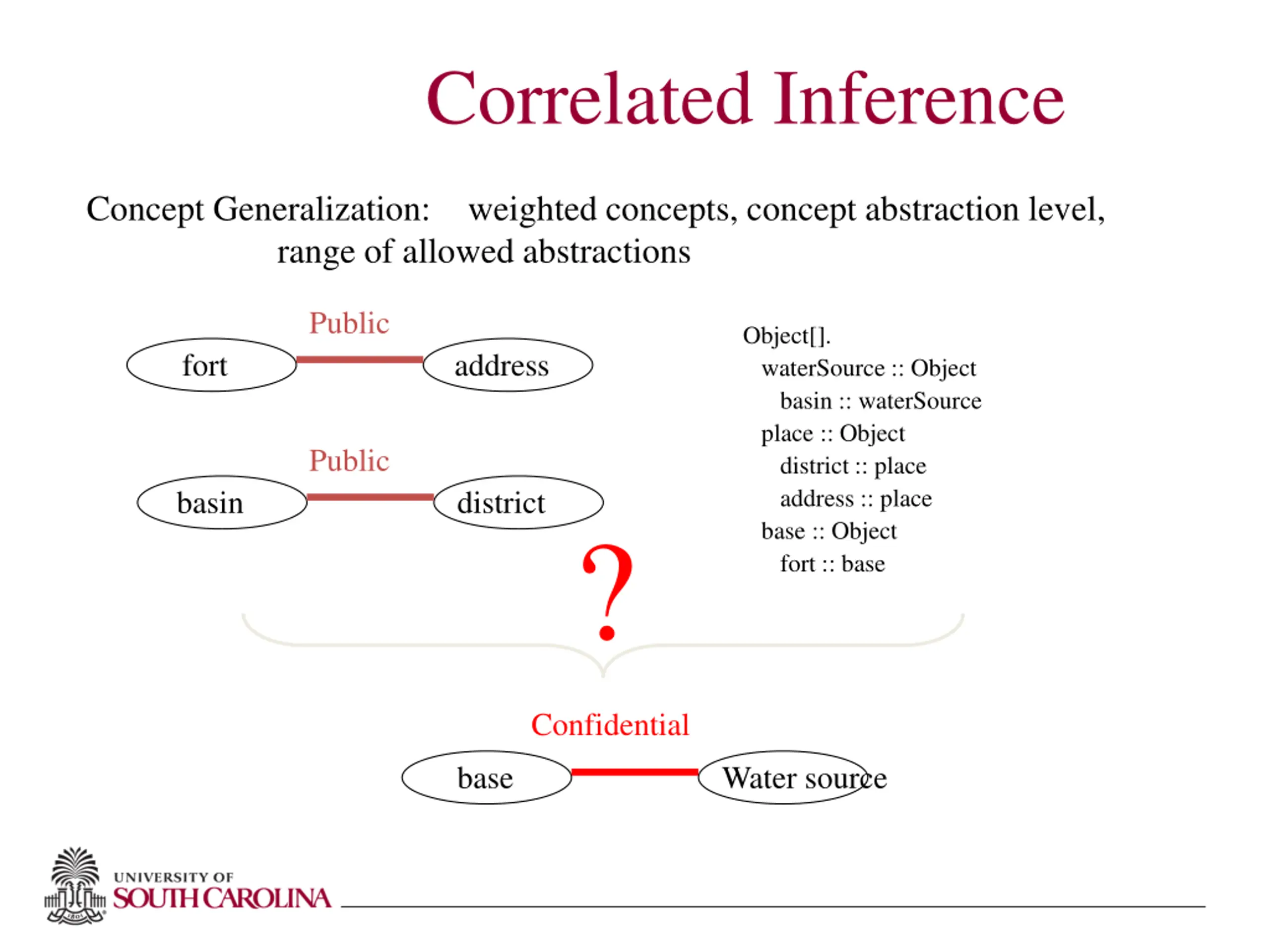 Correlated Inference

Concept Generalization: weighted concepts, concept abstraction level, range of allowed abstractions

Public

fort

address

Public

basin

district

Object[].
waterSource :: Object
basin :: waterSource
place :: Object
district :: place
address :: place
base :: Object
fort :: base

?

Confidential

base

Water source

UNIVERSITY OF
SOUTH CAROLINA